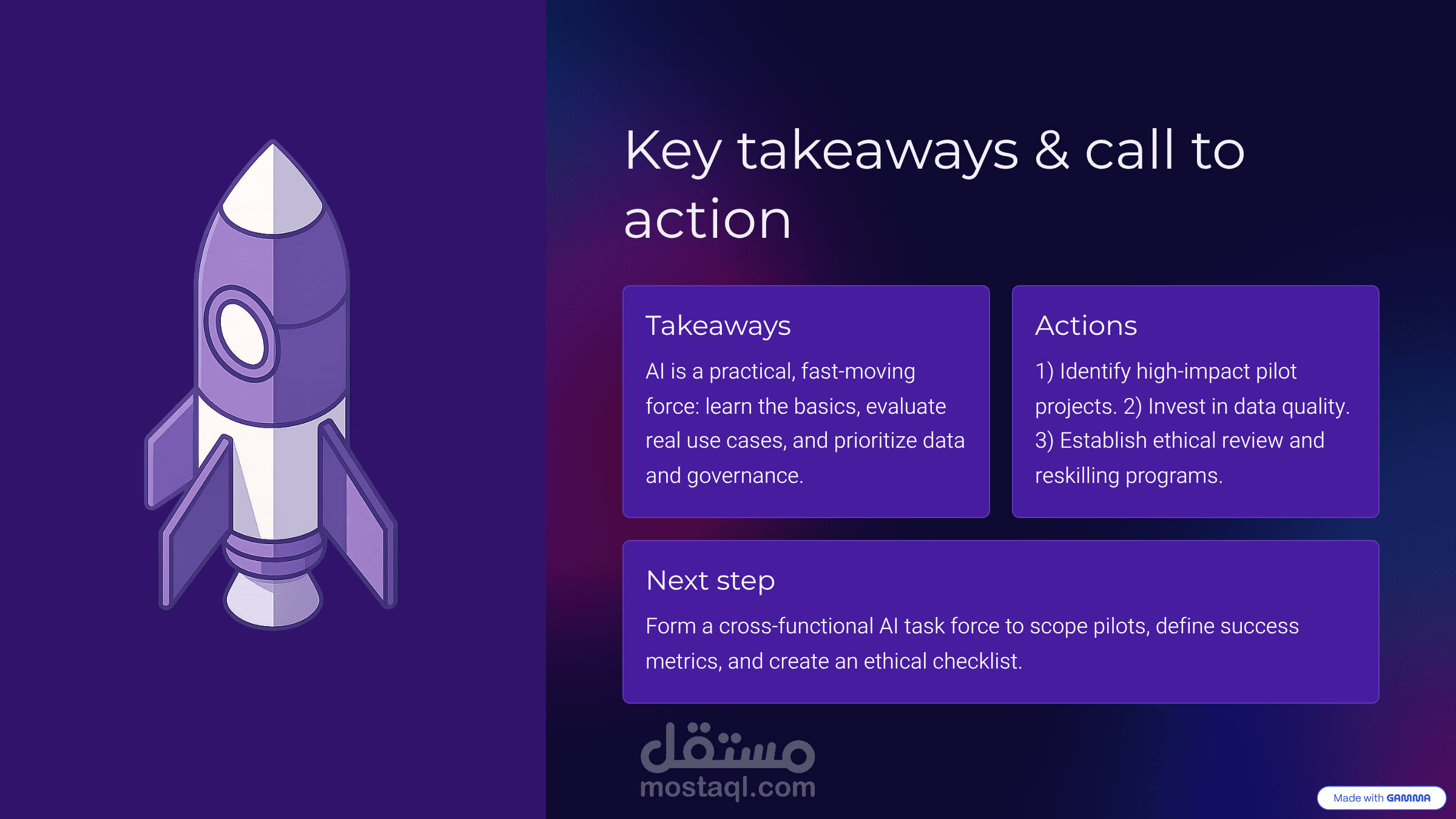 Key takeaways & call to action

Takeaways

AI is a practical, fast-moving force: learn the basics, evaluate real use cases, and prioritize data and governance.

Actions

1) Identify high-impact pilot projects. 2) Invest in data quality. 3) Establish ethical review and reskilling programs.

Next step

Form a cross-functional AI task force to scope pilots, define success metrics, and create an ethical checklist.

مستقل
mostaql.com

Made with GAMMA